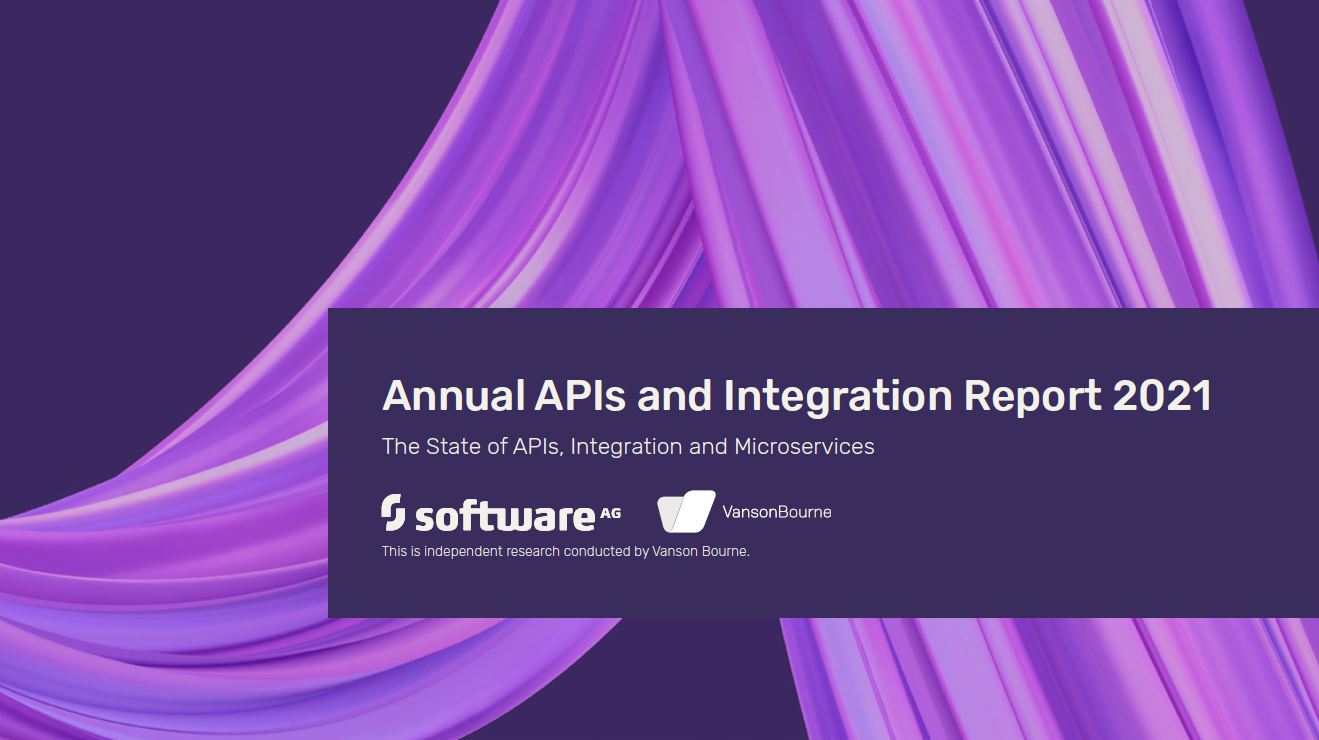 Annual APIs and Integration Report 2021

The State of APIs, Integration and Microservices

software AG

VansonBourne

This is independent research conducted by Vanson Bourne.